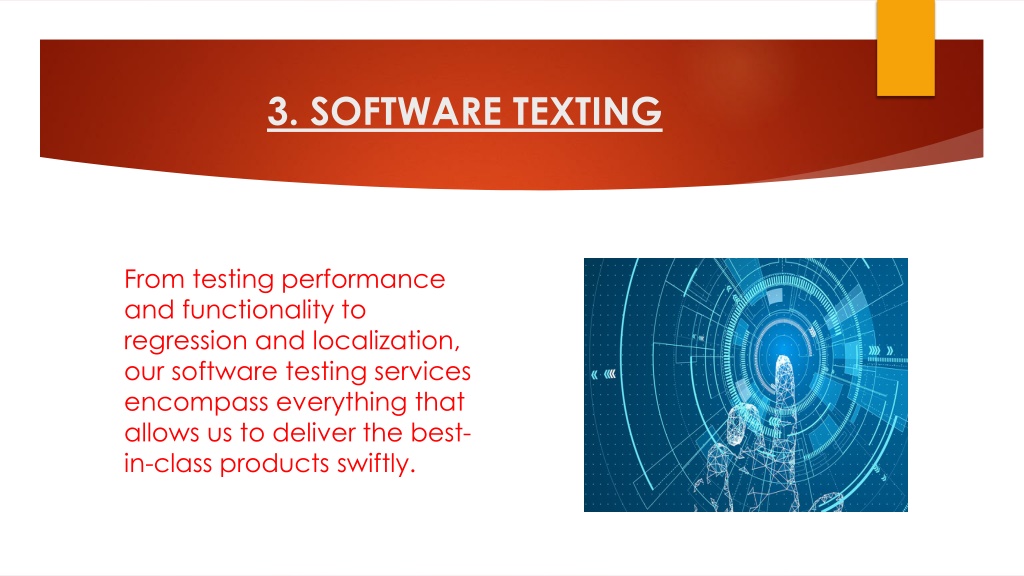 3. SOFTWARE TEXTING

From testing performance and functionality to regression and localization, our software testing services encompass everything that allows us to deliver the best-in-class products swiftly.